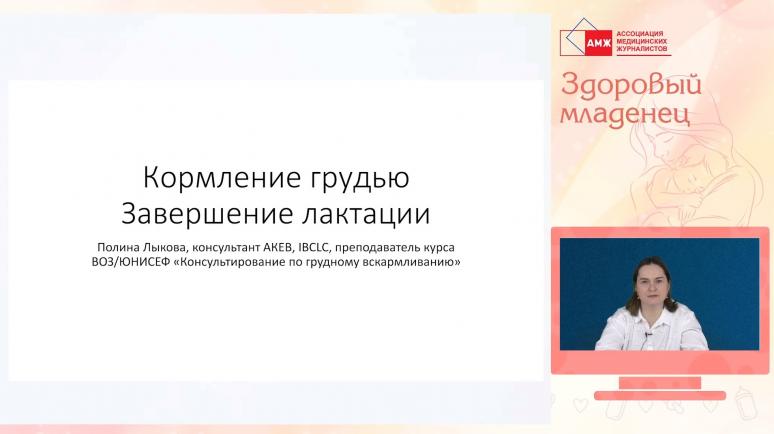 Кормление грудью
Завершение лактации

Полина Лыкова, консультант АКЕВ, IBCLC, преподаватель курса ВОЗ/ЮНИСЕФ «Консультирование по грудному вскармливанию»

АМЖ АССОЦИАЦИЯ МЕДИЦИНСКИХ ЖУРНАЛИСТОВ

Здоровый младенец